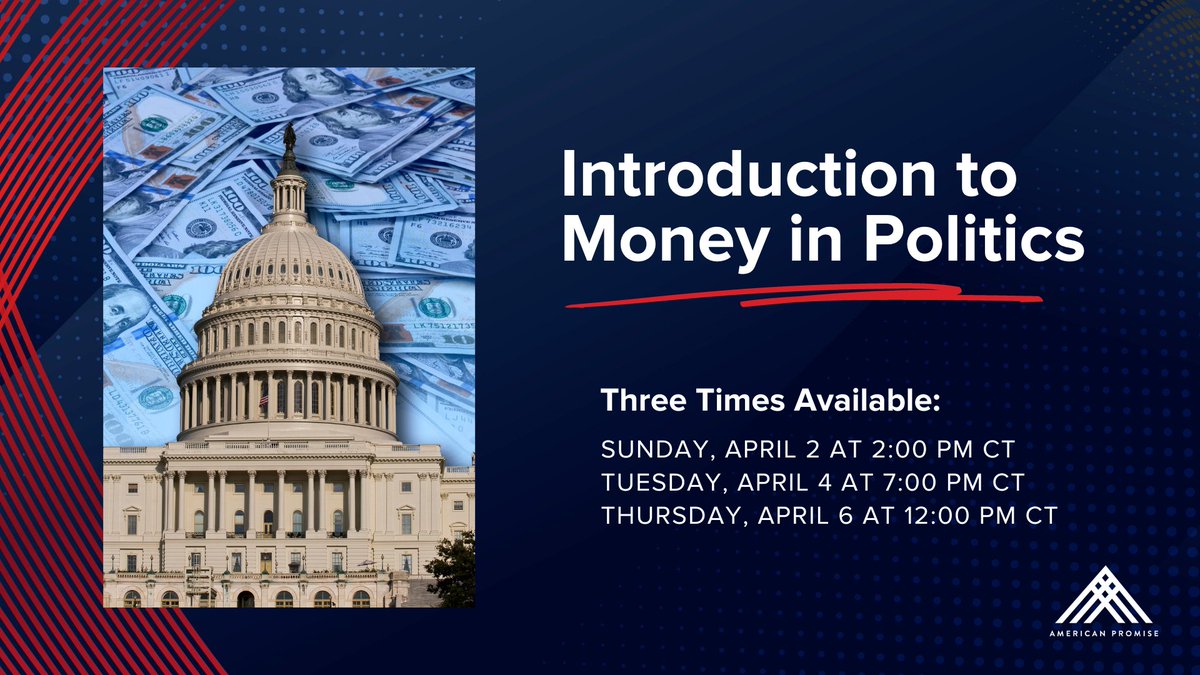 Introduction to Money in Politics

Three Times Available:

SUNDAY, APRIL 2 AT 2:00 PM CT
TUESDAY, APRIL 4 AT 7:00 PM CT
THURSDAY, APRIL 6 AT 12:00 PM CT

AMERICAN PROMISE